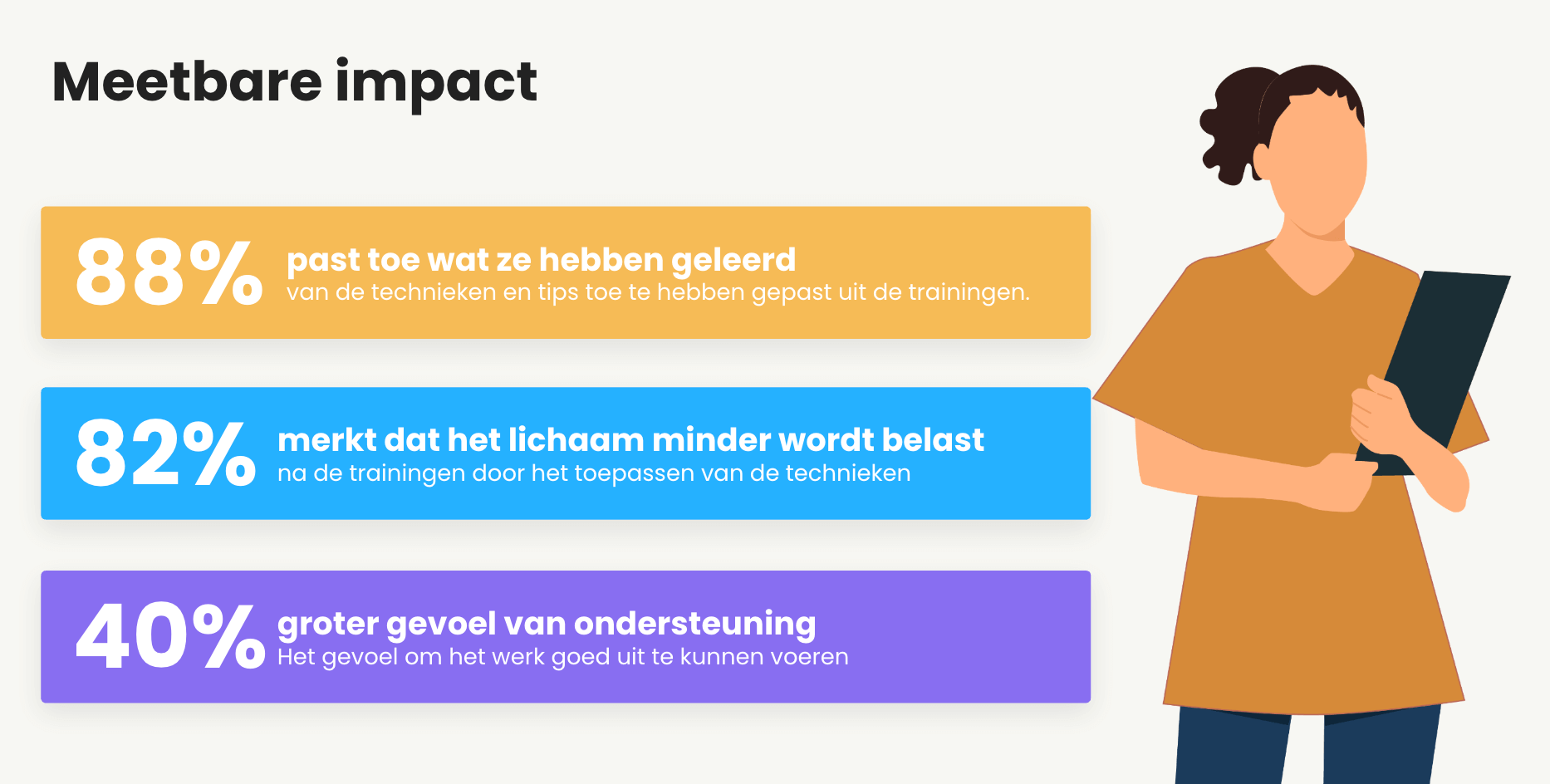 Meetbare impact

88% past toe wat ze hebben geleerd
van de technieken en tips toe te hebben gepast uit de trainingen.

82% merkt dat het lichaam minder wordt belast
na de trainingen door het toepassen van de technieken

40% groter gevoel van ondersteuning
Het gevoel om het werk goed uit te kunnen voeren